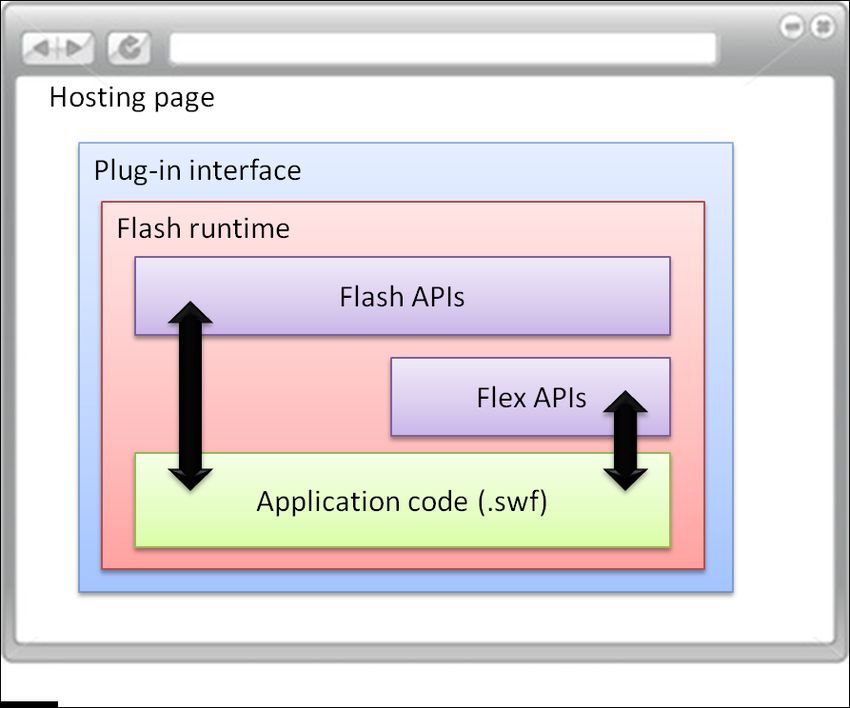 Hosting page

Plug-in interface

Flash runtime

Flash APIs

Flex APIs

Application code (.swf)